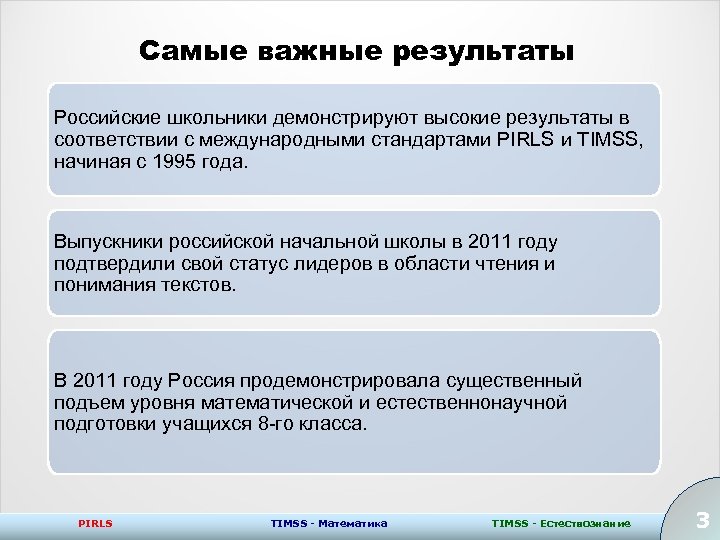 Самые важные результаты

Российские школьники демонстрируют высокие результаты в соответствии с международными стандартами PIRLS и TIMSS, начиная с 1995 года.

Выпускники российской начальной школы в 2011 году подтвердили свой статус лидеров в области чтения и понимания текстов.

В 2011 году Россия продемонстрировала существенный подъем уровня математической и естественнонаучной подготовки учащихся 8-го класса.

PIRLS

TIMSS - Математика

TIMSS - Естествознание

3